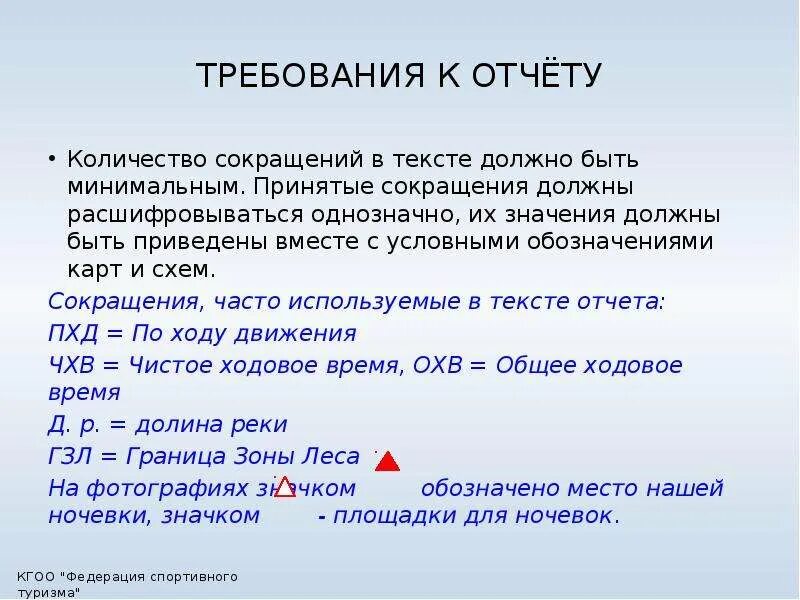 ТРЕБОВАНИЯ К ОТЧЁТУ

• Количество сокращений в тексте должно быть минимальным. Принятые сокращения должны расшифровываться однозначно, их значения должны быть приведены вместе с условными обозначениями карт и схем.

Сокращения, часто используемые в тексте отчета:
ПХД = По ходу движения
ЧХВ = Чистое ходовое время, ОХВ = Общее ходовое время
Д. р. = долина реки
ГЗЛ = Граница Зоны Леса
На фотографиях значком обозначено место нашей ночевки, значком - площадки для ночевок.

КГОО "Федерация спортивного туризма"